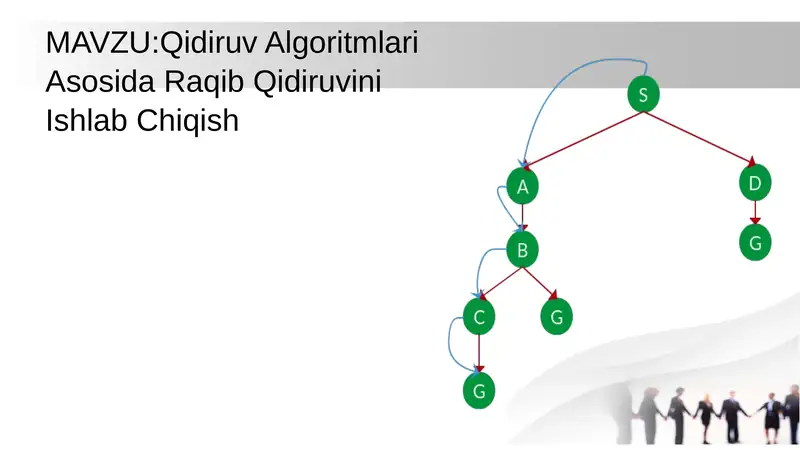 MAVZU:Qidiruv Algoritmlari Asosida Raqib Qidiruvini Ishlab Chiqish

S

A

D

B

G

C

G

G